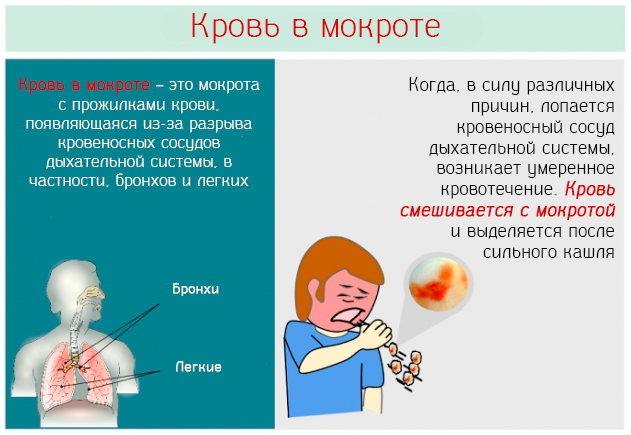 Кровь в мокроте

Кровь в мокроте – это мокрота с прожилками крови, появляющаяся из-за разрыва кровеносных сосудов дыхательной системы, в частности, бронхов и легких

Бронхи

Легкие

Когда, в силу различных причин, лопается кровеносный сосуд дыхательной системы, возникает умеренное кровотечение. Кровь смешивается с мокротой и выделяется после сильного кашля